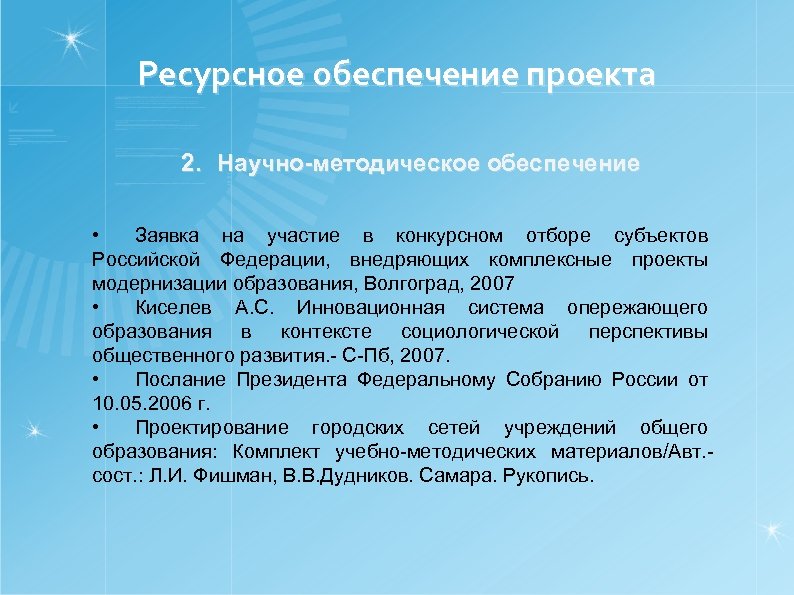 Ресурсное обеспечение проекта

2. Научно-методическое обеспечение

• Заявка на участие в конкурсном отборе субъектов Российской Федерации, внедряющих комплексные проекты модернизации образования, Волгоград, 2007
• Киселев А.С. Инновационная система опережающего образования в контексте социологической перспективы общественного развития.- С-Пб, 2007.
• Послание Президента Федеральному Собранию России от 10.05.2006 г.
• Проектирование городских сетей учреждений общего образования: Комплект учебно-методических материалов/Авт.-сост.: Л.И. Фишман, В.В.Дудников. Самара. Рукопись.